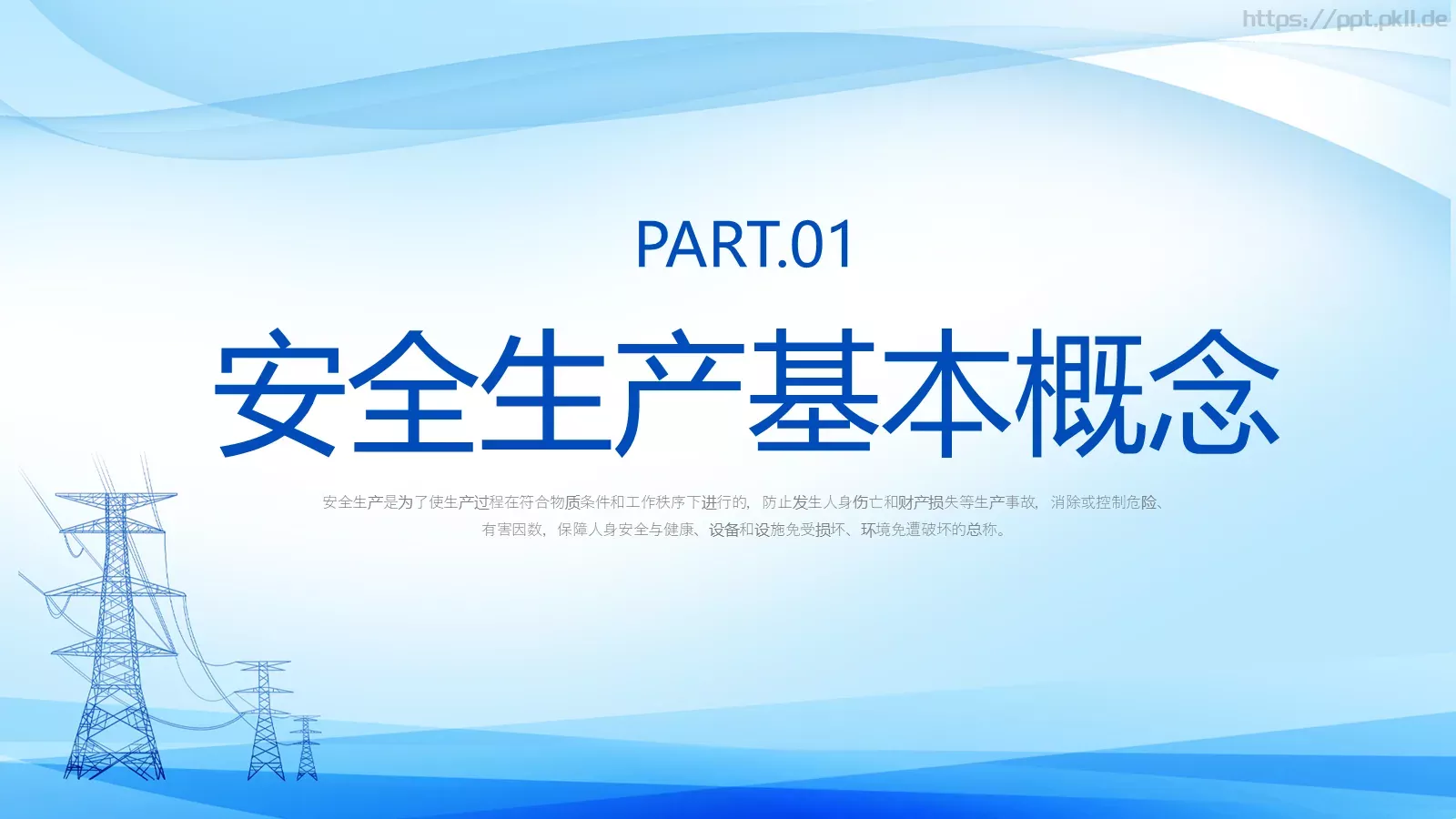 https://ppt.pkll.de

PART.01

安全生产基本概念

安全生产是为了使生产过程在符合物质条件和工作秩序下进行的，防止发生人身伤亡和财产损失等生产事故，消除或控制危险、有害因数，保障人身安全与健康、设备和设施免受损坏、环境免遭破坏的总称。